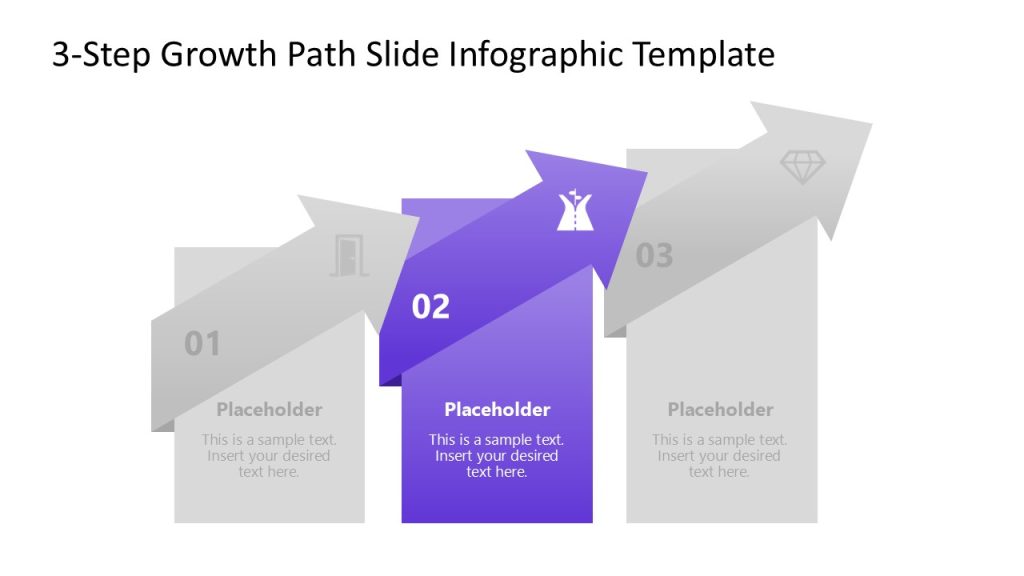 3-Step Growth Path Slide Infographic Template

01

Placeholder

This is a sample text. Insert your desired text here.

02

Placeholder

This is a sample text. Insert your desired text here.

03

Placeholder

This is a sample text. Insert your desired text here.